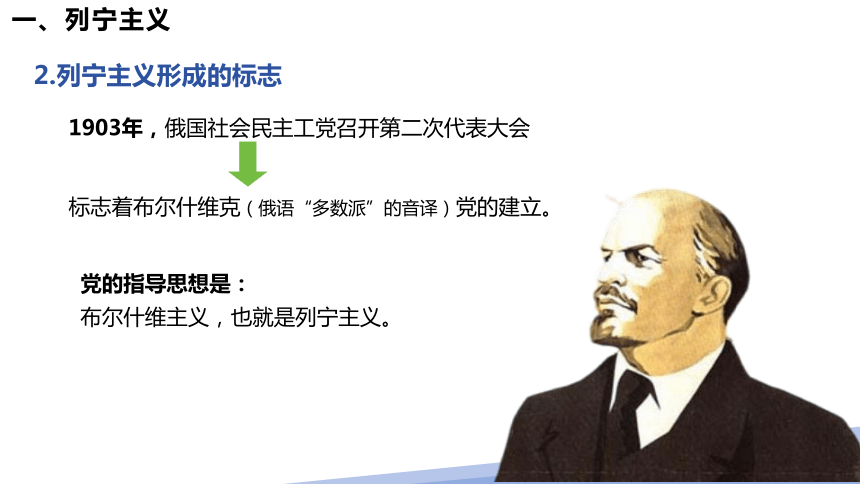 一、列宁主义

2.列宁主义形成的标志

1903年，俄国社会民主工党召开第二次代表大会

标志着布尔什维克（俄语“多数派”的音译）党的建立。

党的指导思想是：
布尔什维主义，也就是列宁主义。